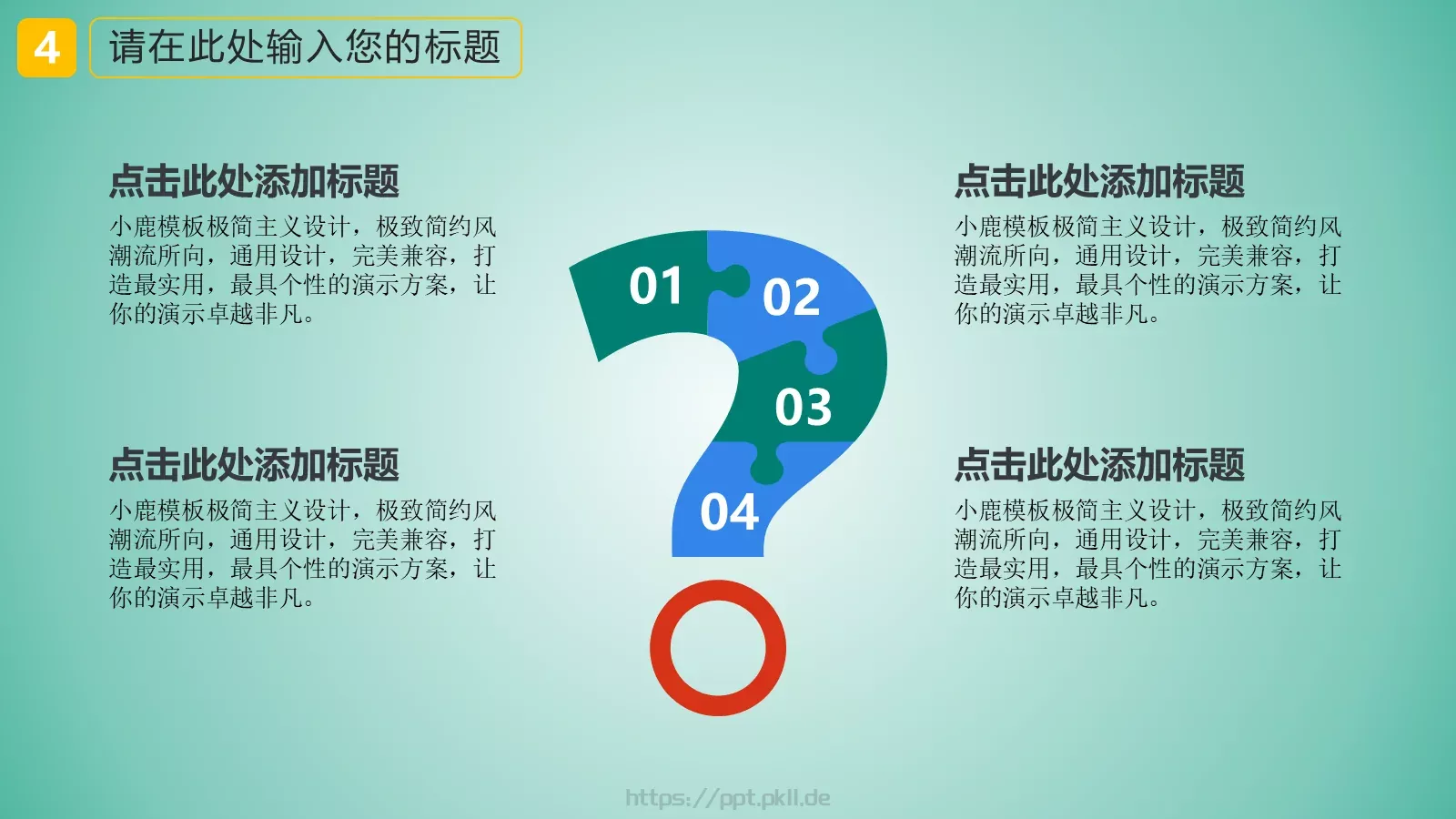 4 请在此处输入您的标题

点击此处添加标题
小鹿模板极简主义设计，极致简约风潮流所向，通用设计，完美兼容，打造最实用，最具个性的演示方案，让你的演示卓越非凡。

点击此处添加标题
小鹿模板极简主义设计，极致简约风潮流所向，通用设计，完美兼容，打造最实用，最具个性的演示方案，让你的演示卓越非凡。

01
02
03
04

点击此处添加标题
小鹿模板极简主义设计，极致简约风潮流所向，通用设计，完美兼容，打造最实用，最具个性的演示方案，让你的演示卓越非凡。

点击此处添加标题
小鹿模板极简主义设计，极致简约风潮流所向，通用设计，完美兼容，打造最实用，最具个性的演示方案，让你的演示卓越非凡。

https://ppt.pkll.de